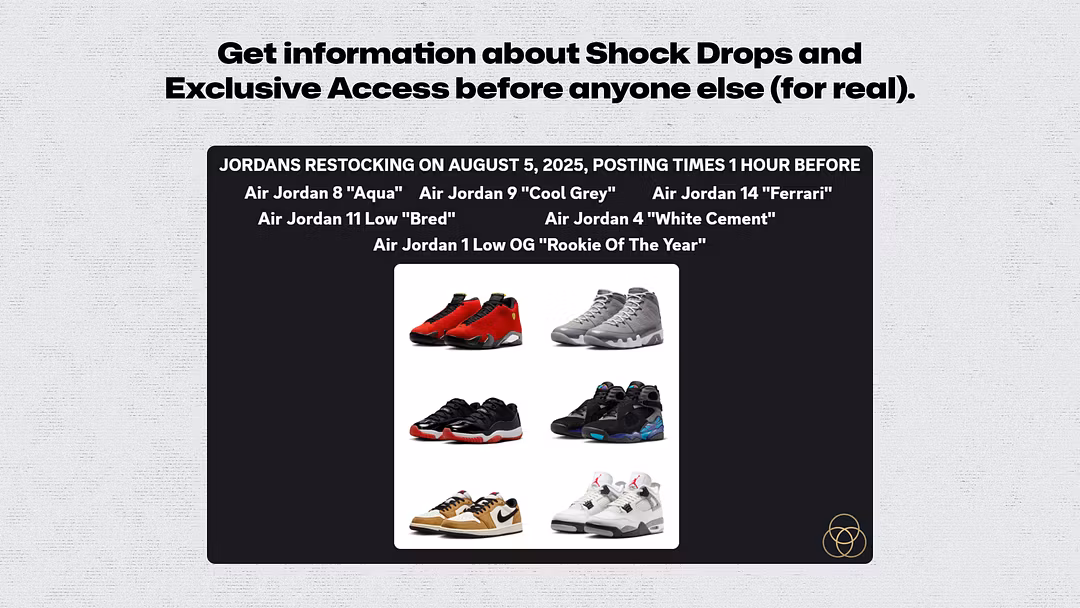 Get information about Shock Drops and Exclusive Access before anyone else (for real).

JORDANS RESTOCKING ON AUGUST 5, 2025, POSTING TIMES 1 HOUR BEFORE

Air Jordan 8 "Aqua" Air Jordan 9 "Cool Grey" Air Jordan 14 "Ferrari"

Air Jordan 11 Low "Bred" Air Jordan 4 "White Cement"

Air Jordan 1 Low OG "Rookie Of The Year"